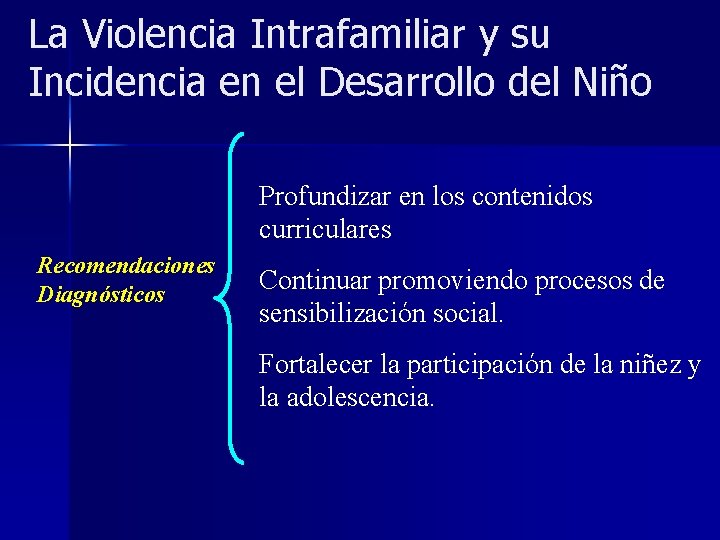 La Violencia Intrafamiliar y su Incidencia en el Desarrollo del Niño

Recomendaciones Diagnósticos

Profundizar en los contenidos curriculares

Continuar promoviendo procesos de sensibilización social.

Fortalecer la participación de la niñez y la adolescencia.